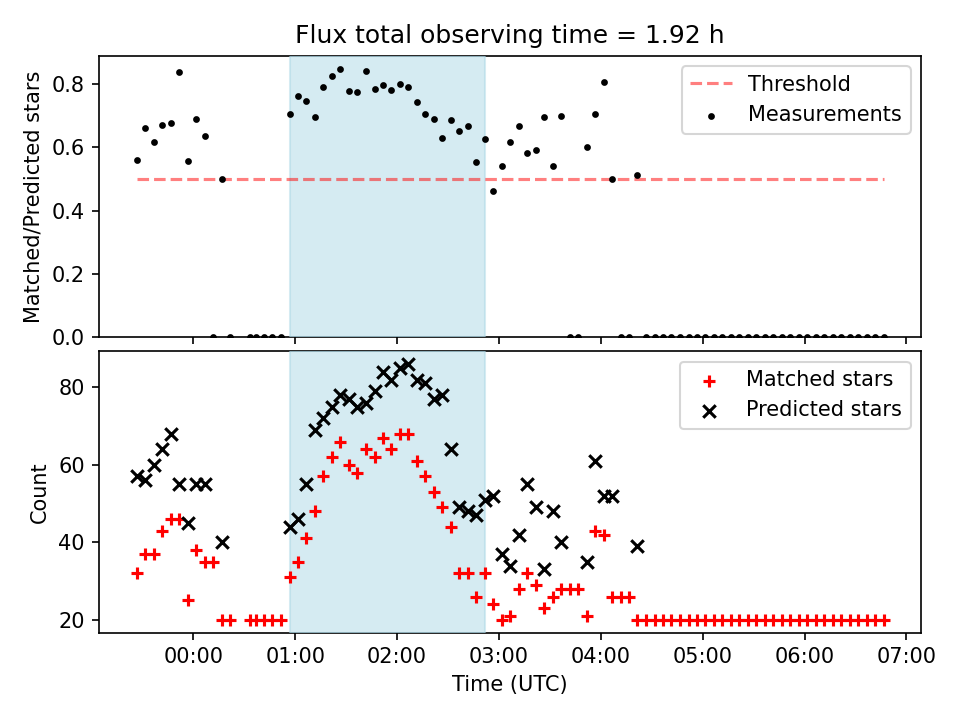 Flux total observing time = 1.92 h

Matched/Predicted stars

0.8
0.6
0.4
0.2
0.0

Threshold
Measurements

Count

80
60
40
20

Matched stars
Predicted stars

00:00 01:00 02:00 03:00 04:00 05:00 06:00 07:00

Time (UTC)